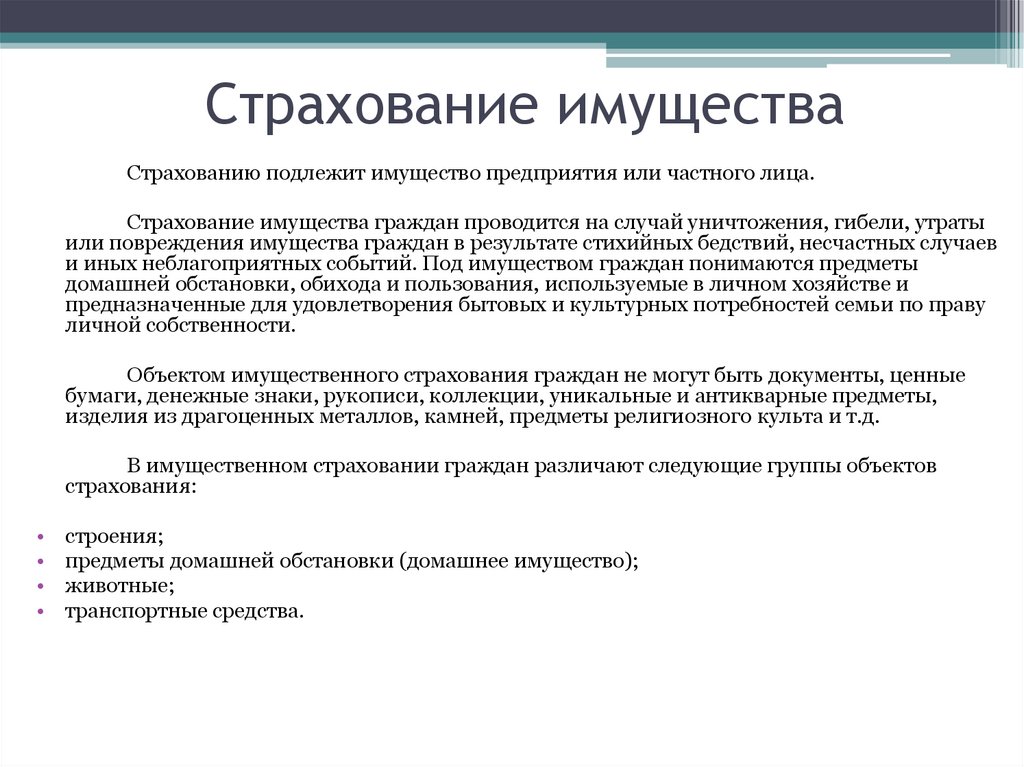 Страхование имущества

Страхованию подлежит имущество предприятия или частного лица.

Страхование имущества граждан проводится на случай уничтожения, гибели, утраты или повреждения имущества граждан в результате стихийных бедствий, несчастных случаев и иных неблагоприятных событий. Под имуществом граждан понимаются предметы домашней обстановки, обихода и пользования, используемые в личном хозяйстве и предназначенные для удовлетворения бытовых и культурных потребностей семьи по праву личной собственности.

Объектом имущественного страхования граждан не могут быть документы, ценные бумаги, денежные знаки, рукописи, коллекции, уникальные и антикварные предметы, изделия из драгоценных металлов, камней, предметы религиозного культа и т.д.

В имущественном страховании граждан различают следующие группы объектов страхования:

• строения;
• предметы домашней обстановки (домашнее имущество);
• животные;
• транспортные средства.